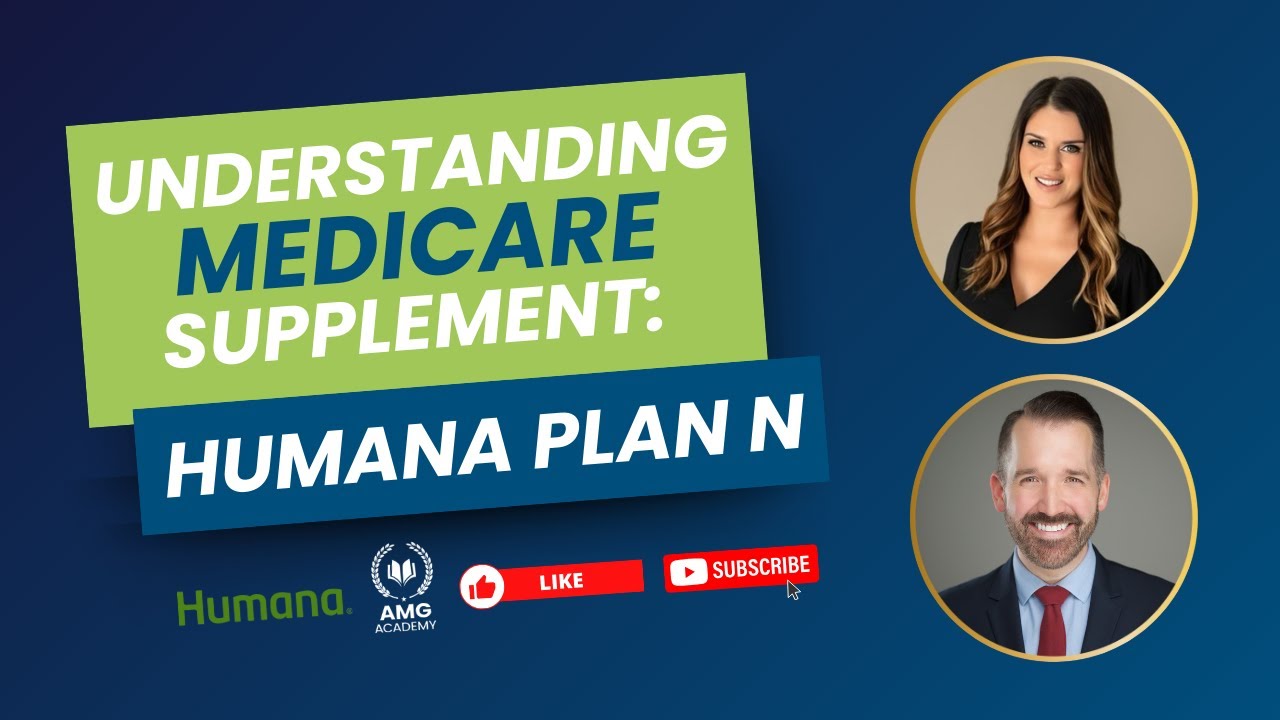 UNDERSTANDING MEDICARE SUPPLEMENT:

HUMANA PLAN N

Humana.

AMG ACADEMY

LIKE

SUBSCRIBE